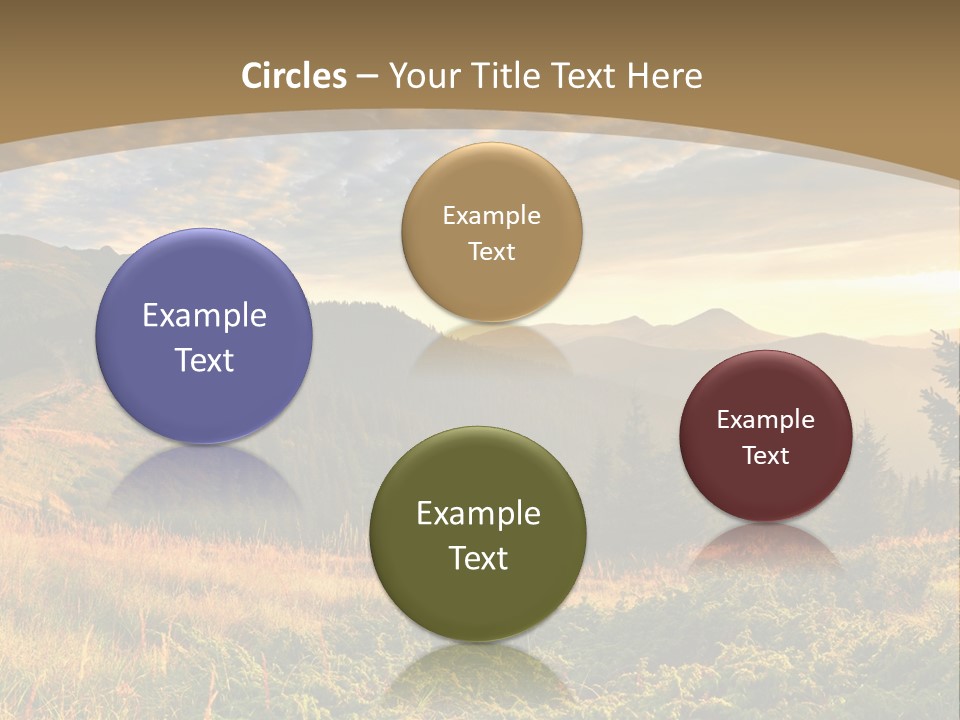 Circles – Your Title Text Here

Example Text

Example Text

Example Text

Example Text